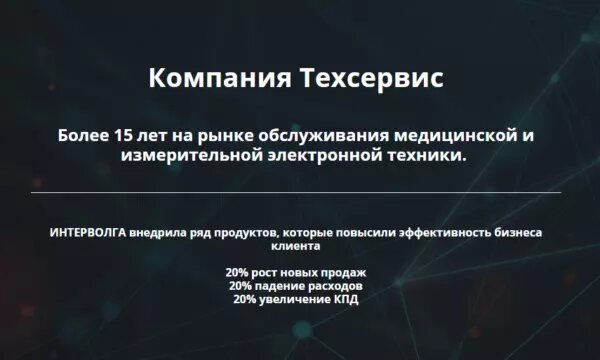 Компания Техсервис

Более 15 лет на рынке обслуживания медицинской и измерительной электронной техники.

ИНТЕРВОЛГА внедрила ряд продуктов, которые повысили эффективность бизнеса клиента

20% рост новых продаж
20% падение расходов
20% увеличение КПД